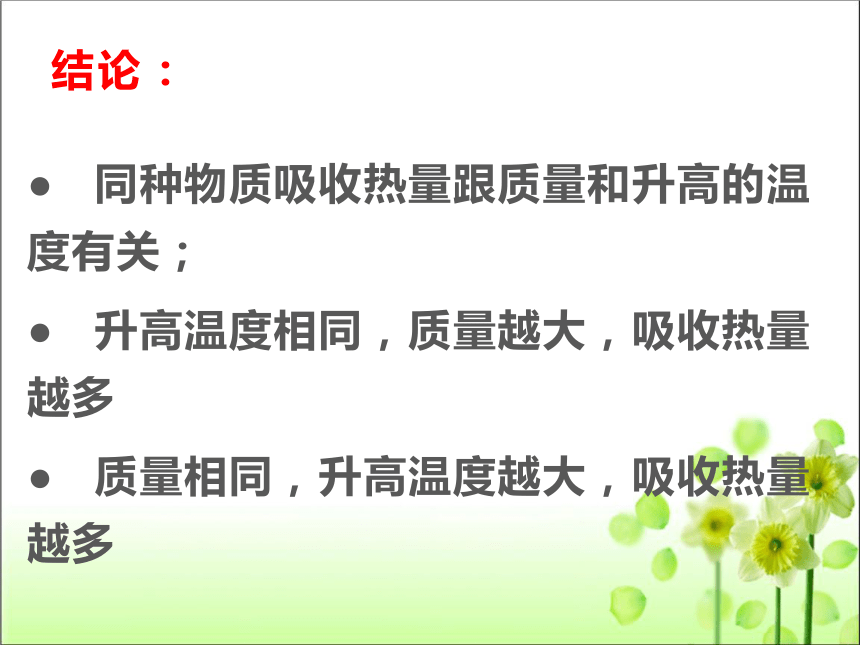 结论：

● 同种物质吸收热量跟质量和升高的温度有关；

● 升高温度相同，质量越大，吸收热量越多

● 质量相同，升高温度越大，吸收热量越多